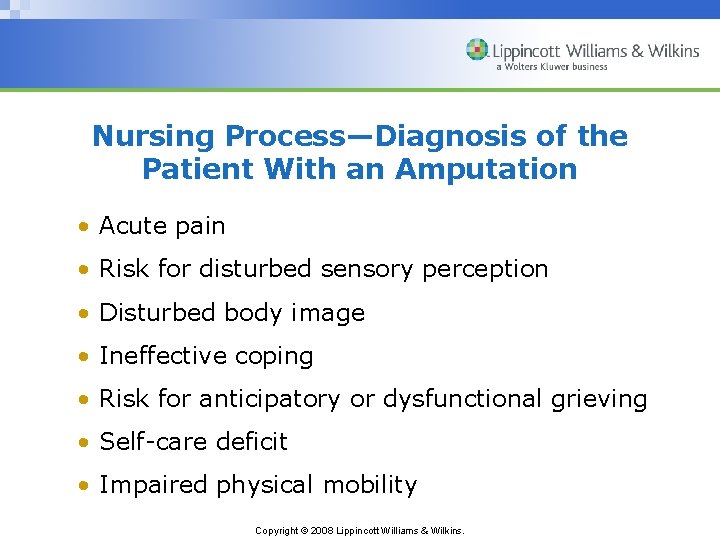 Lippincott Williams & Wilkins
a Wolters Kluwer business

Nursing Process—Diagnosis of the Patient With an Amputation

• Acute pain
• Risk for disturbed sensory perception
• Disturbed body image
• Ineffective coping
• Risk for anticipatory or dysfunctional grieving
• Self-care deficit
• Impaired physical mobility

Copyright © 2008 Lippincott Williams & Wilkins.